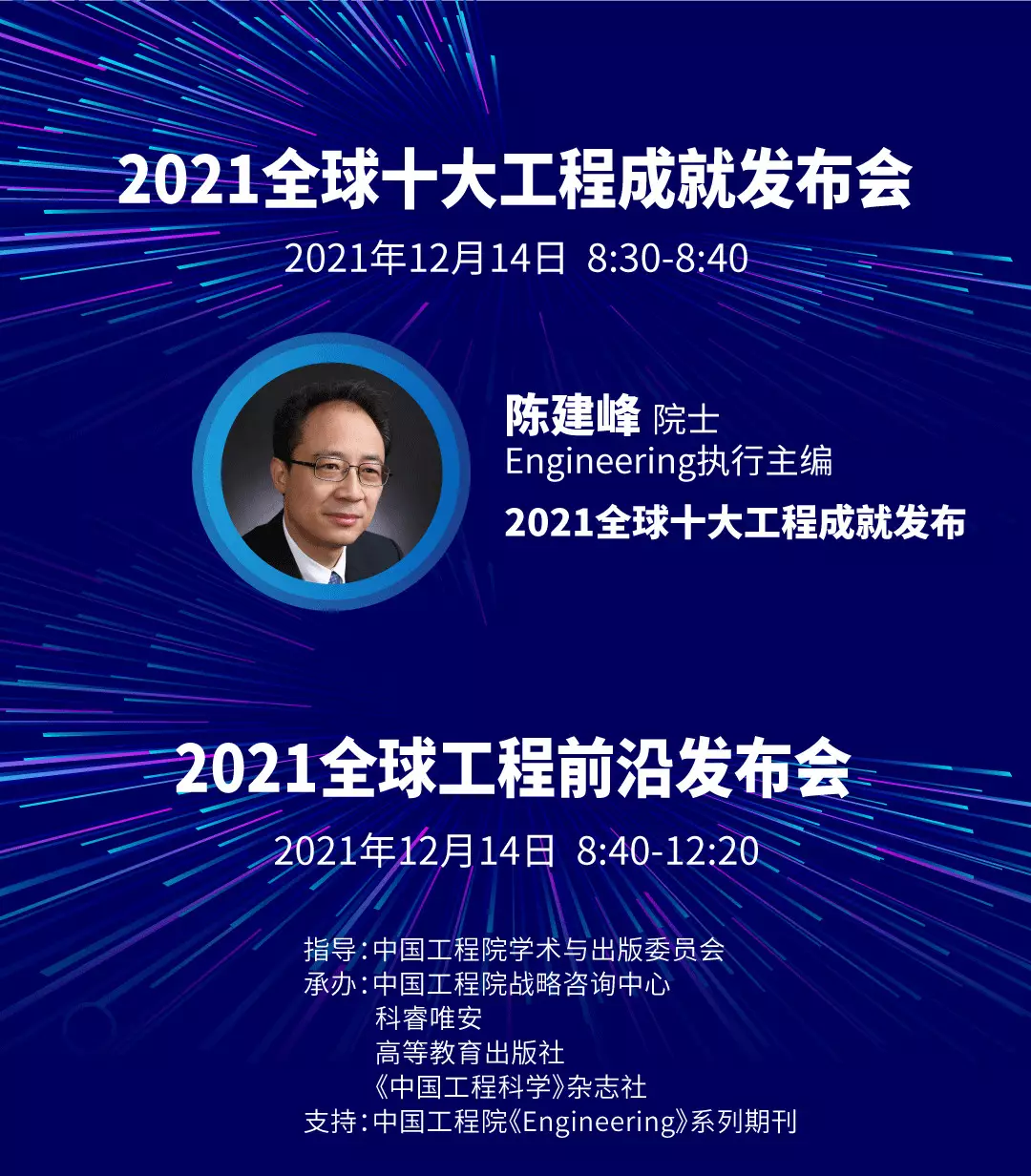 2021全球十大工程成就发布会

2021年12月14日 8:30-8:40

陈建峰 院士
Engineering执行主编
2021全球十大工程成就发布

2021全球工程前沿发布会

2021年12月14日 8:40-12:20

指导：中国工程院学术与出版委员会
承办：中国工程院战略咨询中心
科睿唯安
高等教育出版社
《中国工程科学》杂志社
支持：中国工程院《Engineering》系列期刊